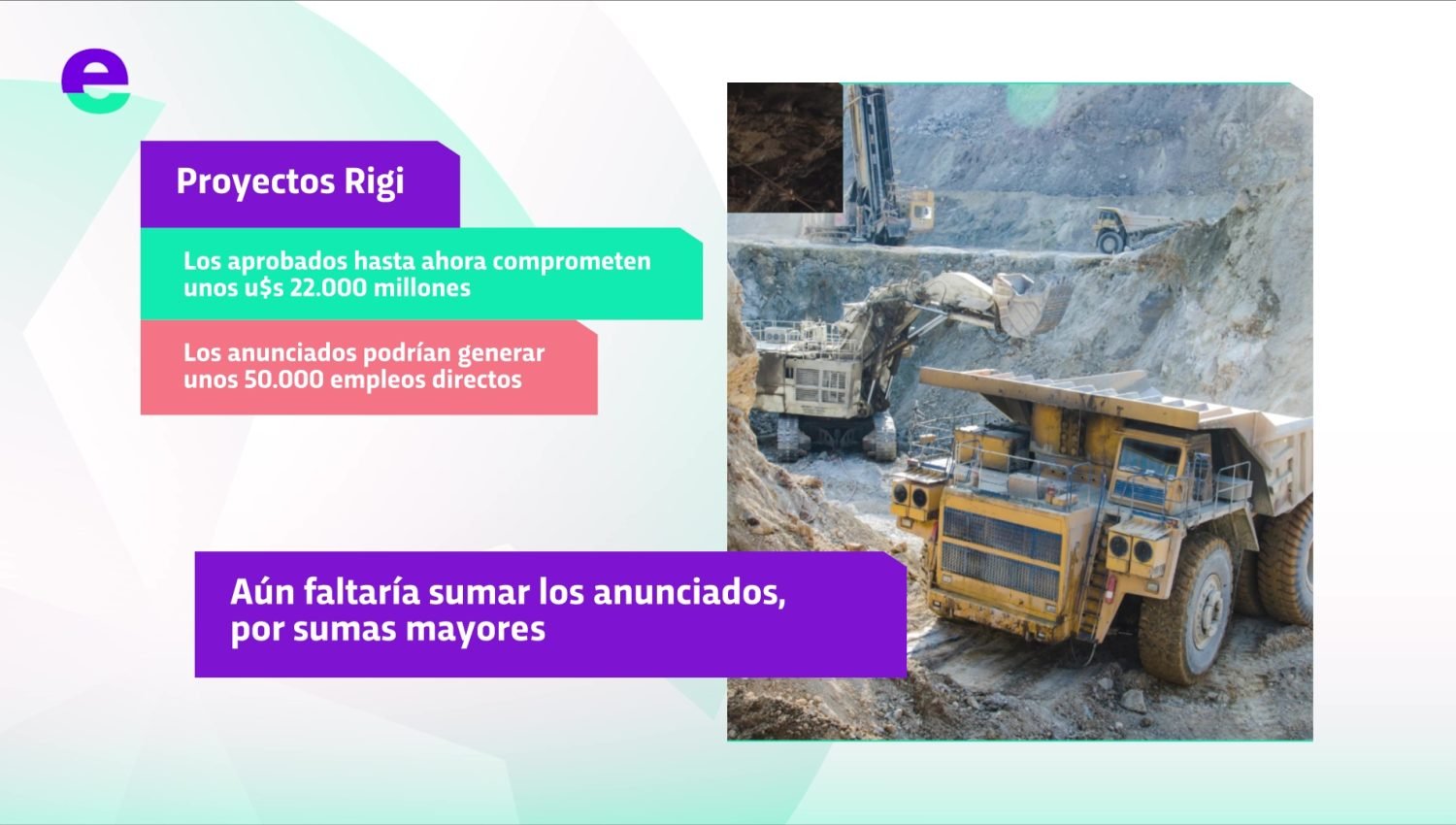 e

Proyectos Rigi

Los aprobados hasta ahora comprometen unos u$s 22.000 millones

Los anunciados podrían generar unos 50.000 empleos directos

Aún faltaría sumar los anunciados, por sumas mayores